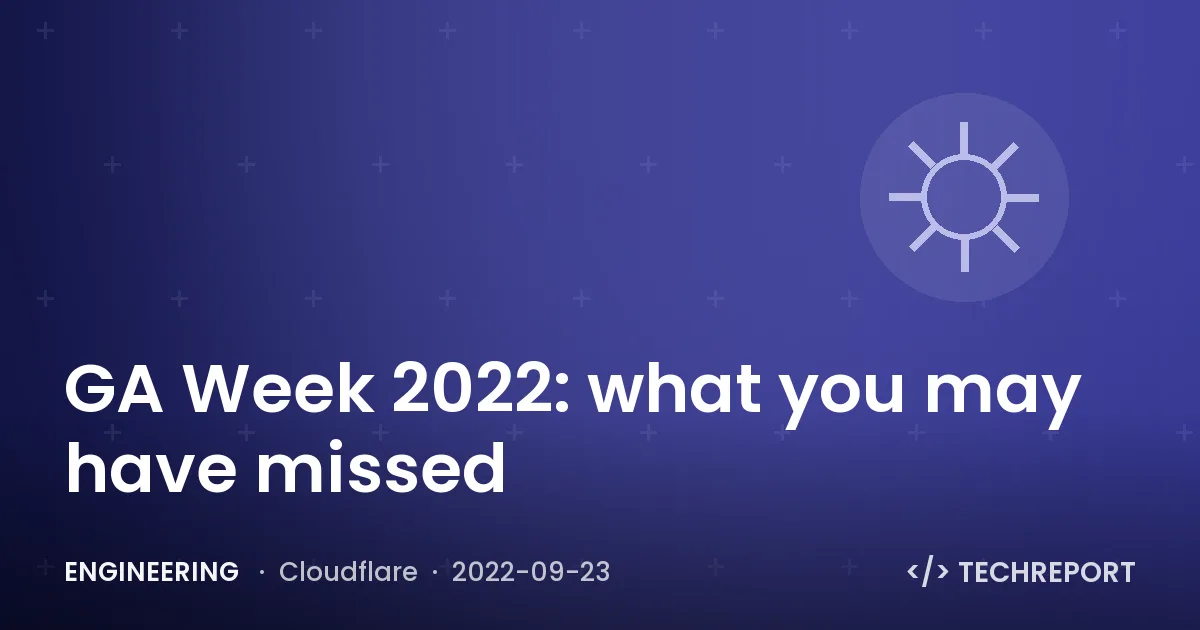 GA Week 2022: what you may have missed

ENGINEERING · Cloudflare · 2022-09-23

</> TECHREPORT